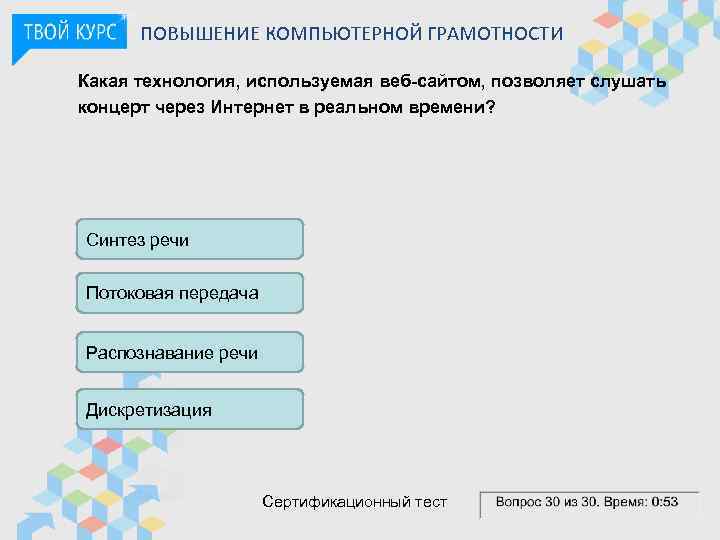 ТВОЙ КУРС ПОВЫШЕНИЕ КОМПЬЮТЕРНОЙ ГРАМОТНОСТИ

Какая технология, используемая веб-сайтом, позволяет слушать концерт через Интернет в реальном времени?

Синтез речи

Потоковая передача

Распознавание речи

Дискретизация

Сертификационный тест

Вопрос 30 из 30. Время: 0:53